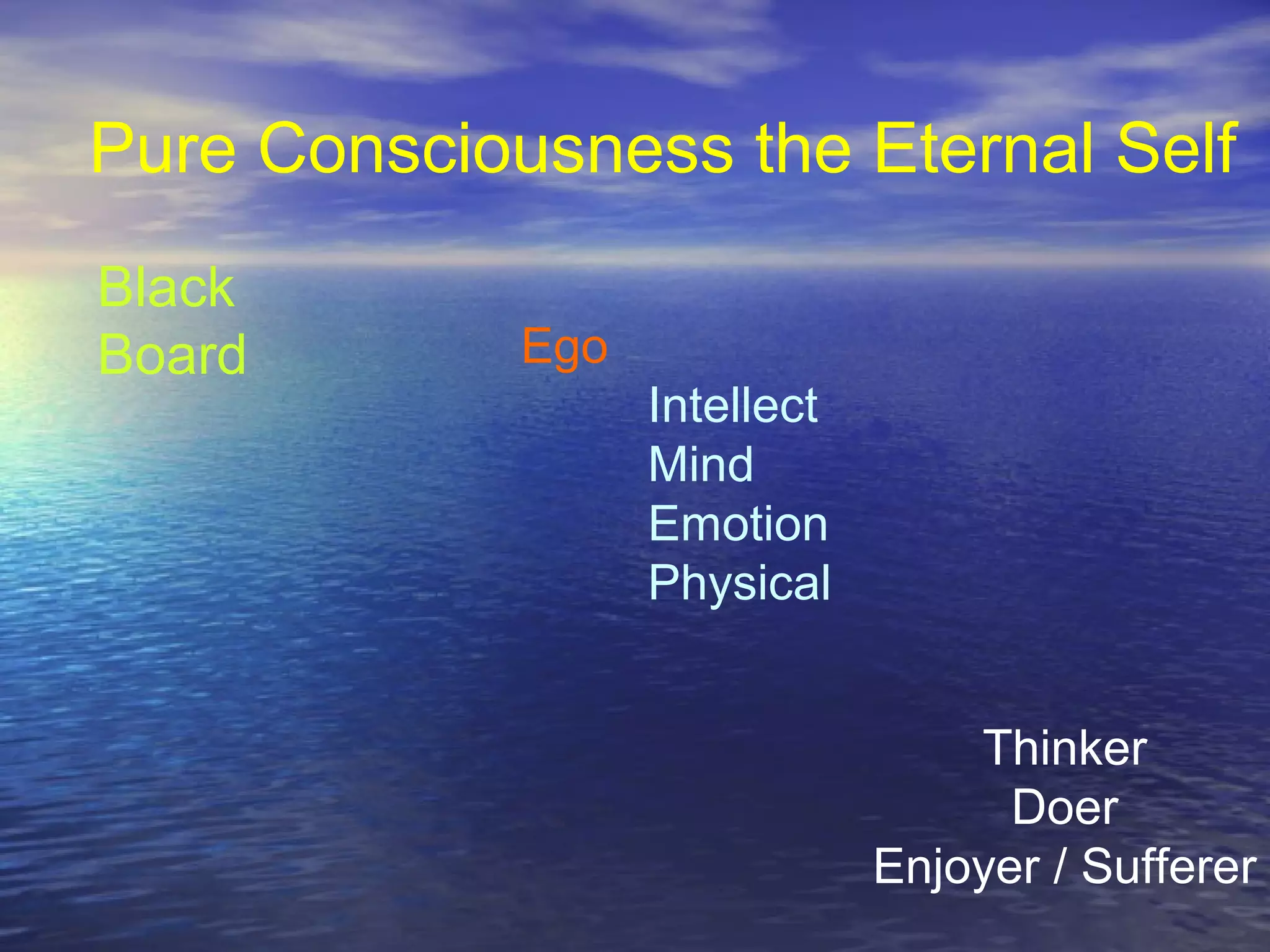 Pure Consciousness the Eternal Self

Black
Board

Ego

Intellect
Mind
Emotion
Physical

Thinker
Doer
Enjoyer / Sufferer